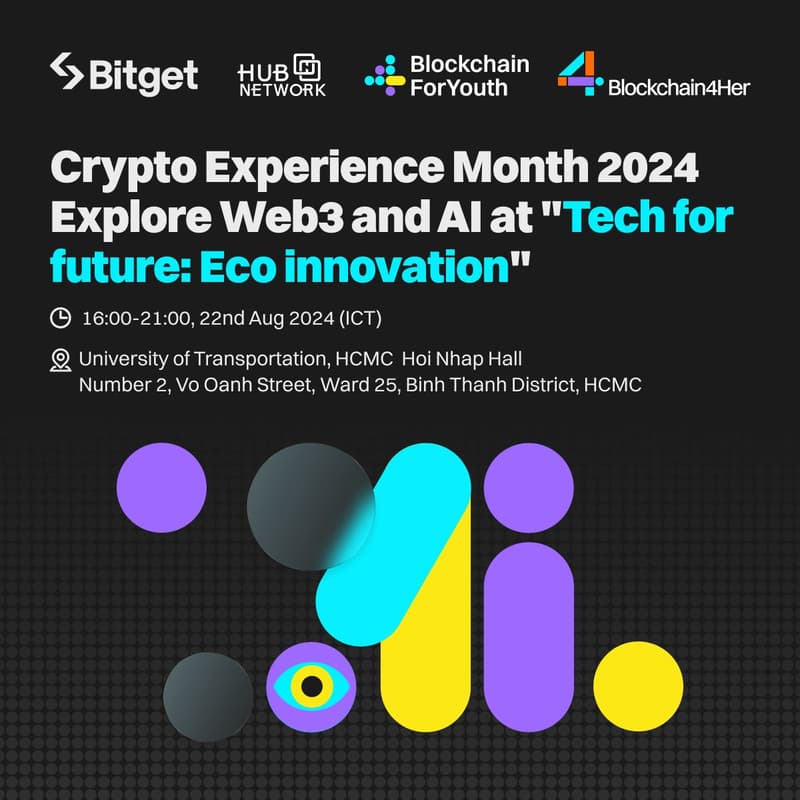 Bitget HUB NETWORK Blockchain ForYouth Blockchain4Her

Crypto Experience Month 2024 Explore Web3 and AI at "Tech for future: Eco innovation"

16:00-21:00, 22nd Aug 2024 (ICT)

University of Transportation, HCMC Hoi Nhap Hall
Number 2, Vo Oanh Street, Ward 25, Binh Thanh District, HCMC